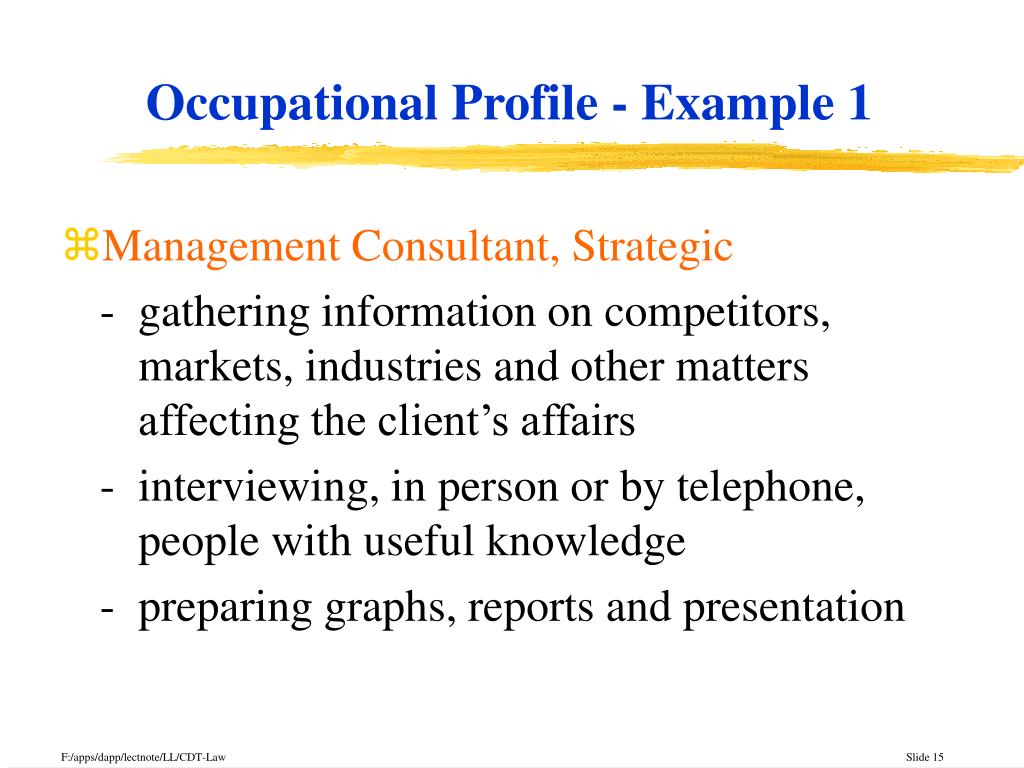 Occupational Profile - Example 1

⌘Management Consultant, Strategic

- gathering information on competitors, markets, industries and other matters affecting the client's affairs
- interviewing, in person or by telephone, people with useful knowledge
- preparing graphs, reports and presentation

F:/apps/dapp/lectnote/LL/CDT-Law

Slide 15